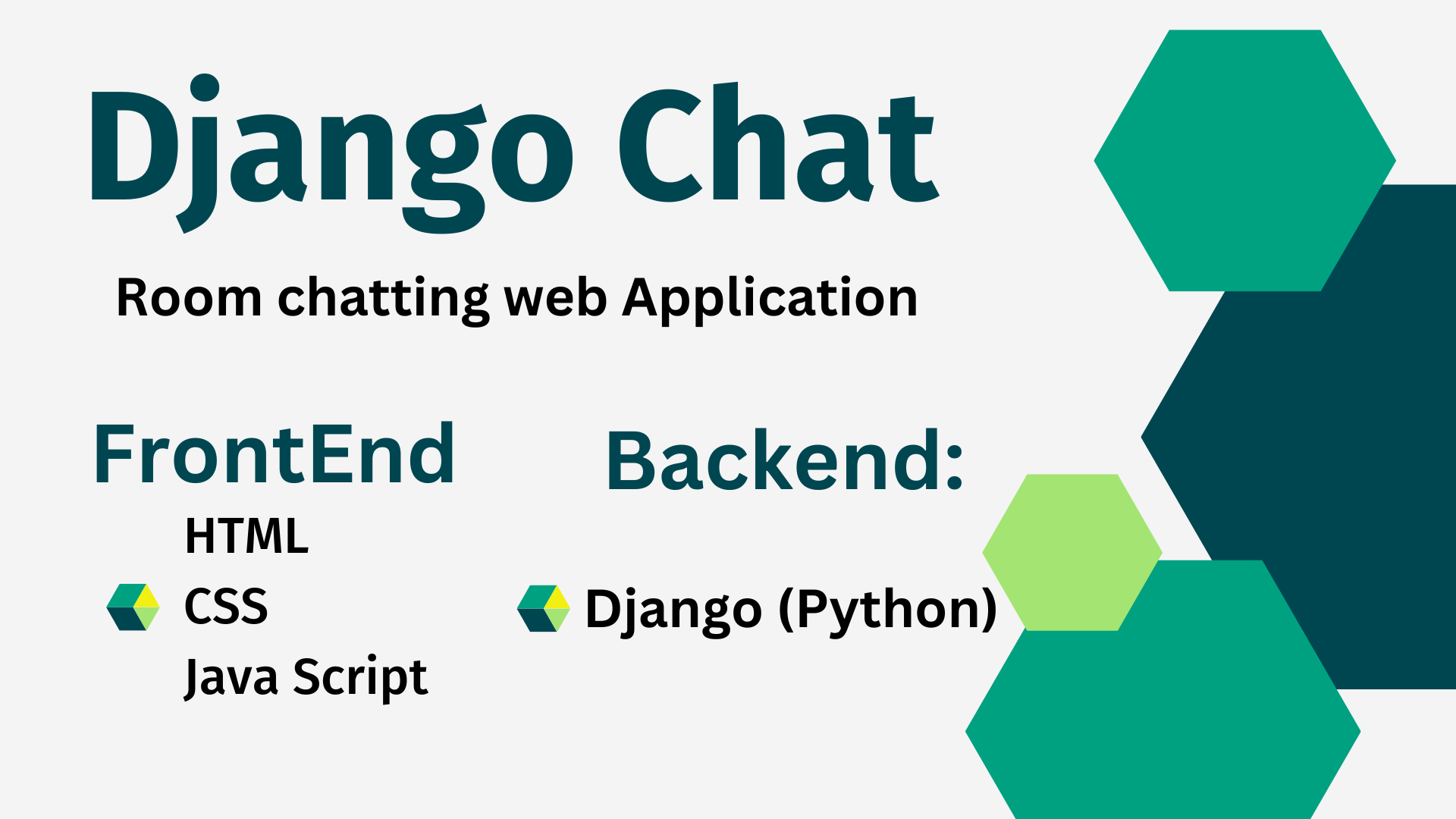 Django Chat

Room chatting web Application

FrontEnd

HTML
CSS
Java Script

Backend:

Django (Python)